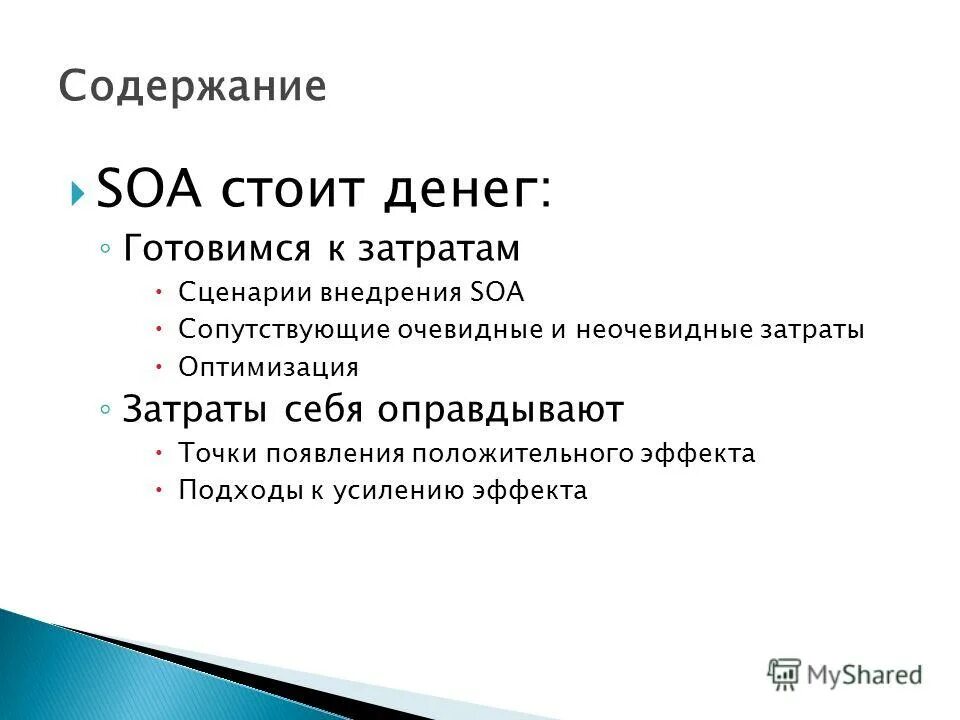 Содержание

SOA стоит денег:

Готовимся к затратам

Сценарии внедрения SOA

Сопутствующие очевидные и неочевидные затраты

Оптимизация

Затраты себя оправдывают

Точки появления положительного эффекта

Подходы к усилению эффекта

MyShared